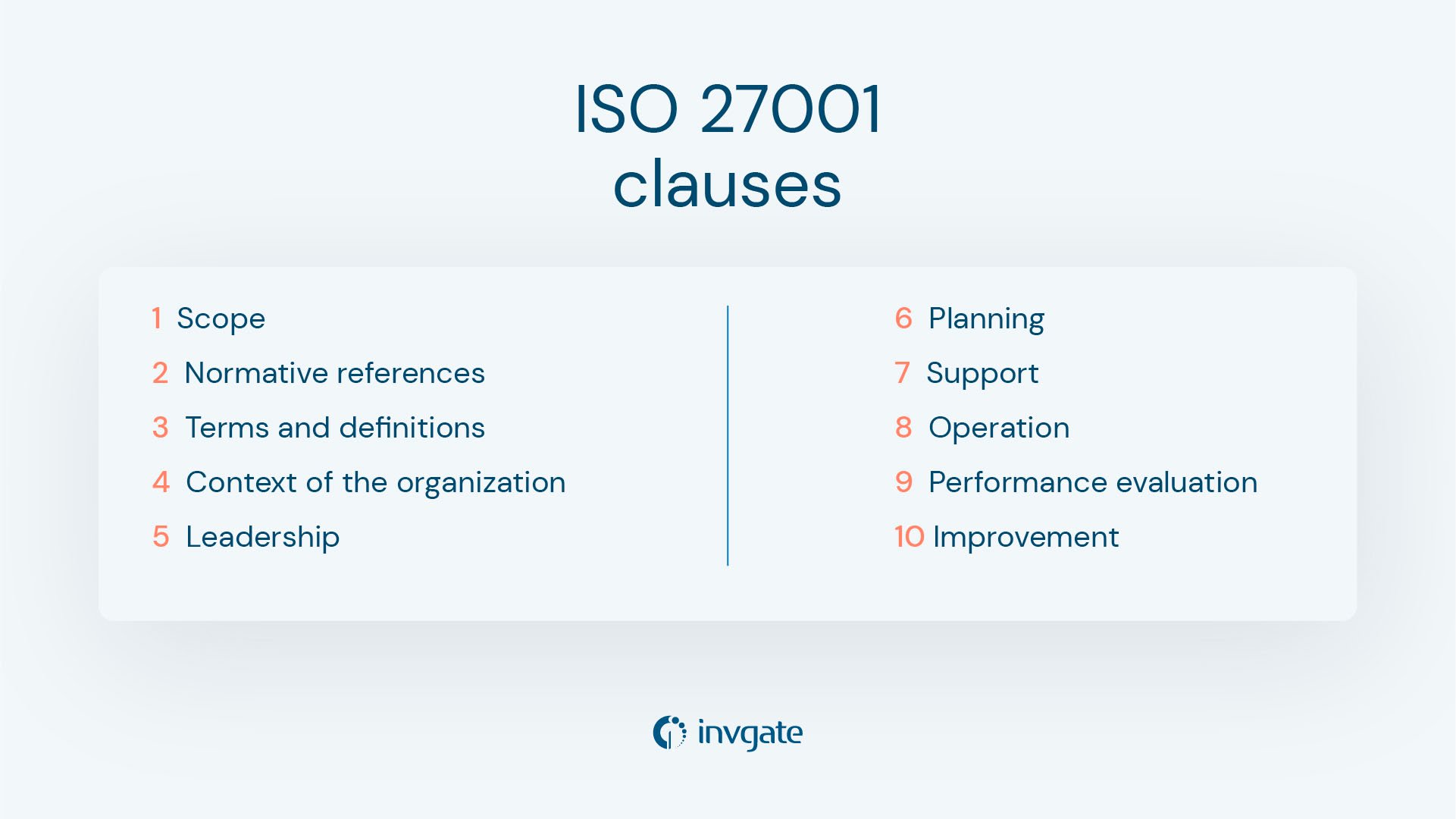 ISO 27001 clauses

1 Scope
2 Normative references
3 Terms and definitions
4 Context of the organization
5 Leadership

6 Planning
7 Support
8 Operation
9 Performance evaluation
10 Improvement

invgate